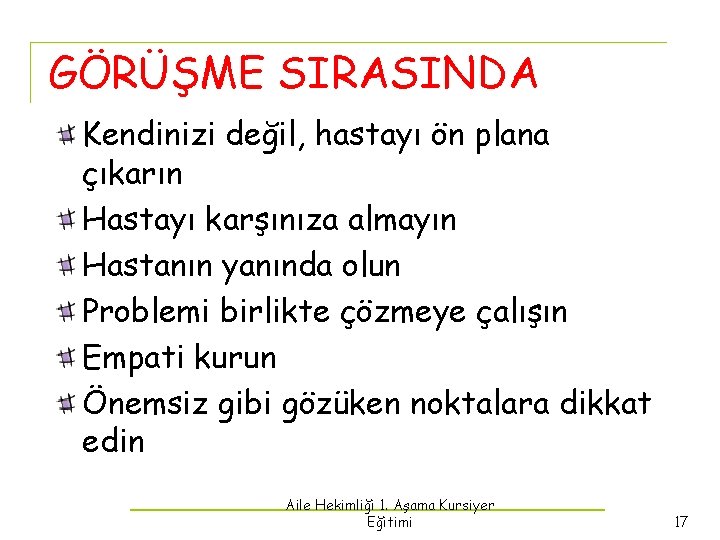 GÖRÜŞME SIRASINDA

Kendinizi değil, hastayı ön plana çıkarın

Hastayı karşınıza almayın

Hastanın yanında olun

Problemi birlikte çözmeye çalışın

Empati kurun

Önemsiz gibi gözüken noktalara dikkat edin

Aile Hekimliği 1. Aşama Kursiyer Eğitimi

17